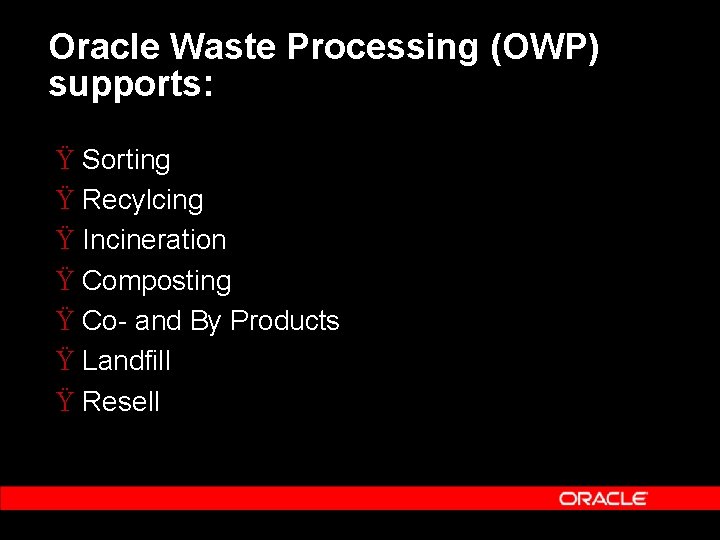 Oracle Waste Processing (OWP) supports:

Ÿ Sorting
Ÿ Recylcing
Ÿ Incineration
Ÿ Composting
Ÿ Co- and By Products
Ÿ Landfill
Ÿ Resell

ORACLE